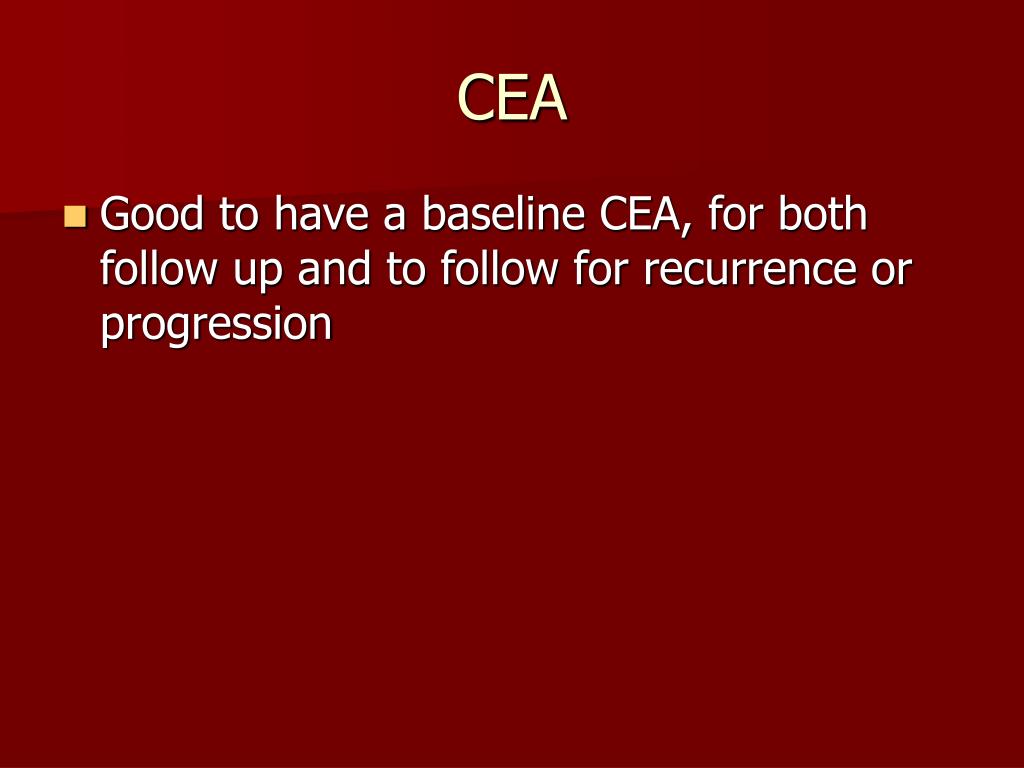 CEA

Good to have a baseline CEA, for both follow up and to follow for recurrence or progression